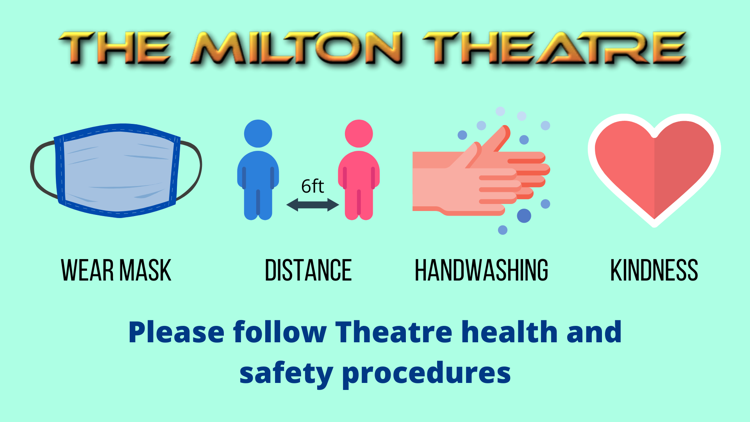 THE MILTON THEATRE

6ft

WEAR MASK

DISTANCE

HANDWASHING

KINDNESS

Please follow Theatre health and safety procedures